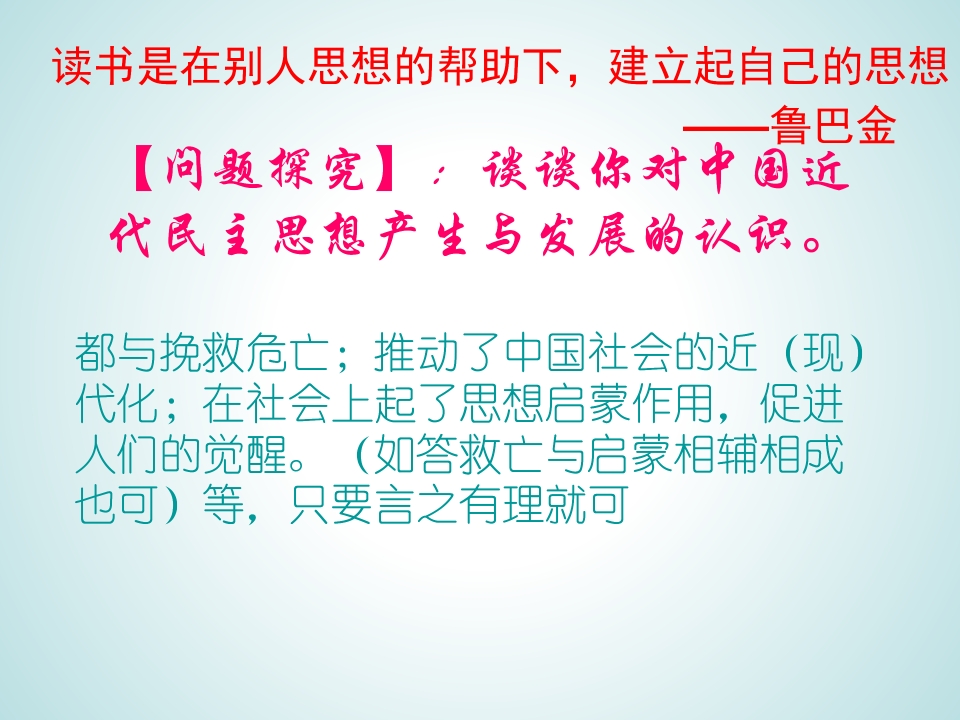 读书是在别人思想的帮助下，建立起自己的思想
——鲁巴金

【问题探究】：谈谈你对中国近代民主思想产生与发展的认识。

都与挽救危亡；推动了中国社会的近（现）代化；在社会上起了思想启蒙作用，促进人们的觉醒。（如答救亡与启蒙相辅相成也可）等，只要言之有理就可